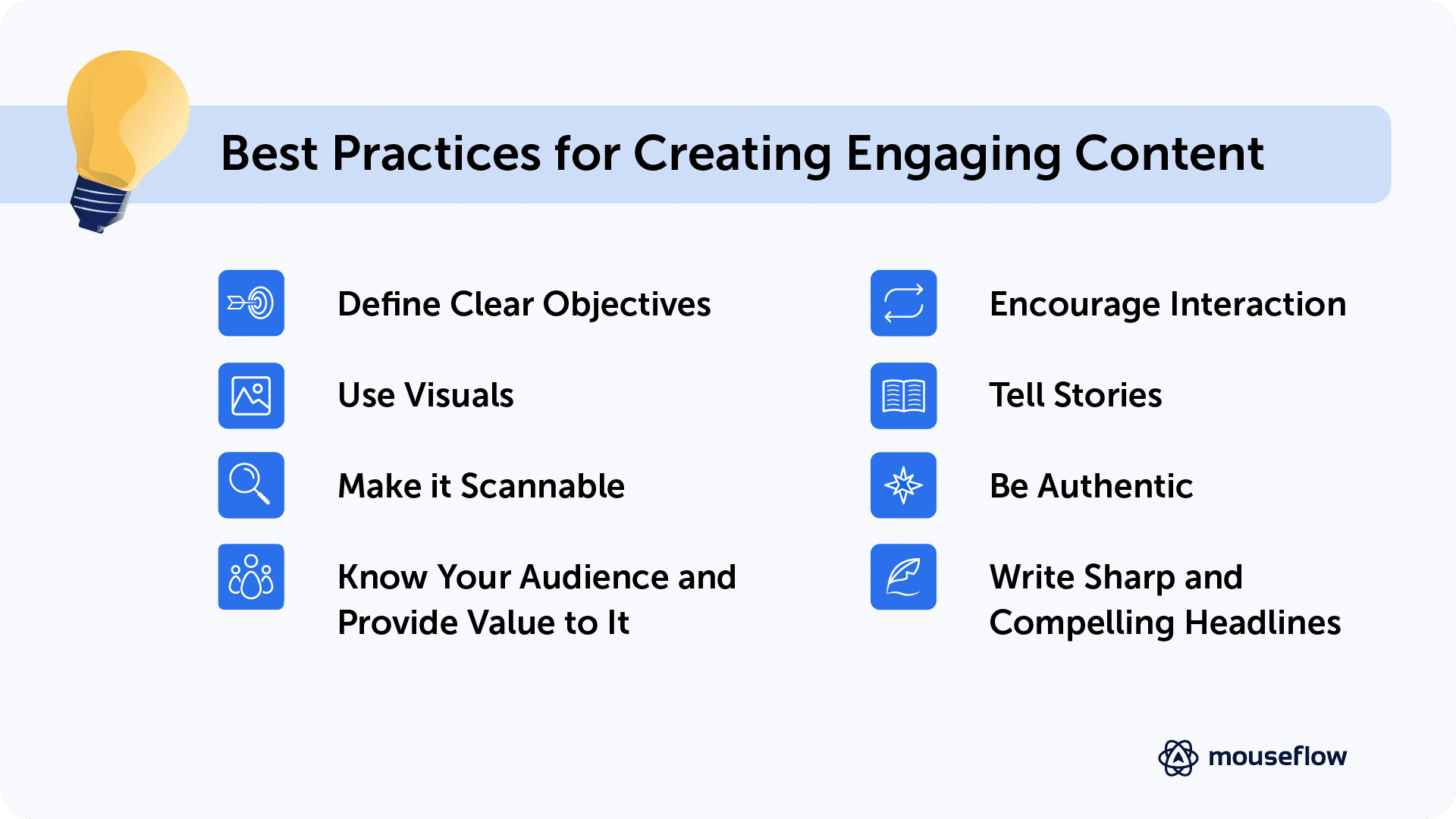 Best Practices for Creating Engaging Content

Define Clear Objectives

Use Visuals

Make it Scannable

Know Your Audience and Provide Value to It

Encourage Interaction

Tell Stories

Be Authentic

Write Sharp and Compelling Headlines

mouseflow